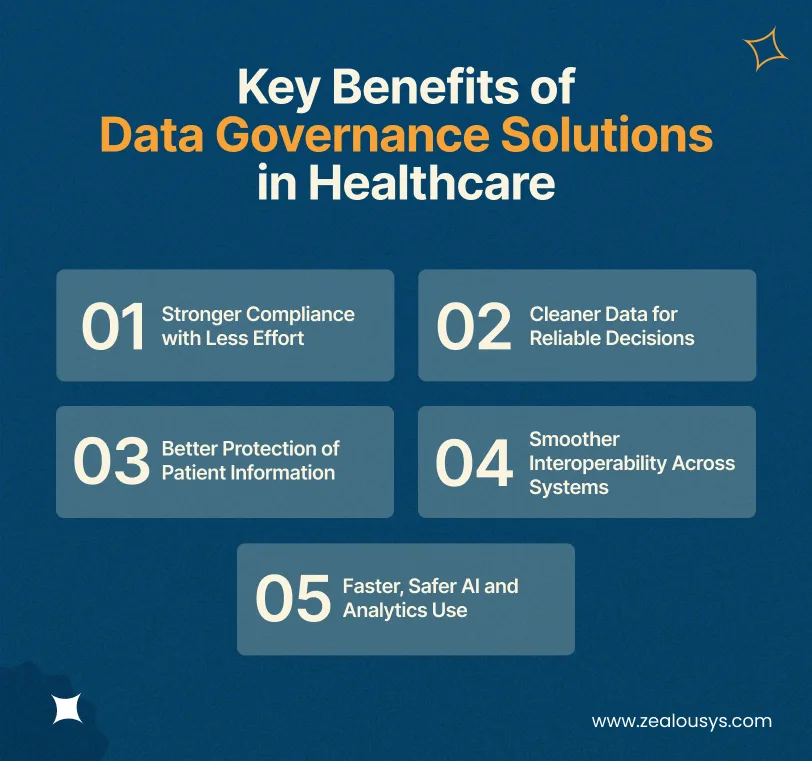 Key Benefits of
Data Governance Solutions
in Healthcare

01 Stronger Compliance with Less Effort

02 Cleaner Data for Reliable Decisions

03 Better Protection of Patient Information

04 Smoother Interoperability Across Systems

05 Faster, Safer AI and Analytics Use

www.zealousys.com